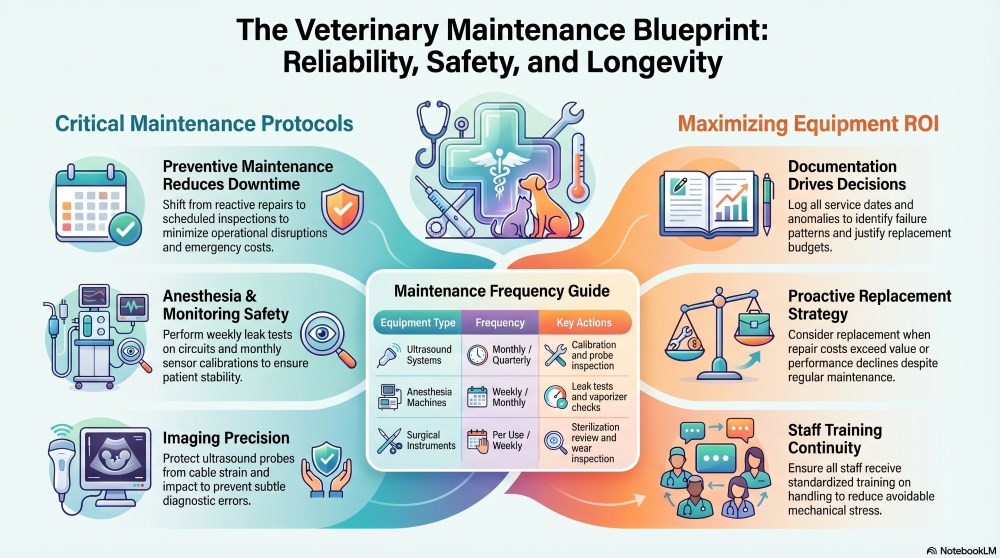 The Veterinary Maintenance Blueprint: Reliability, Safety, and Longevity

Critical Maintenance Protocols

Preventive Maintenance Reduces Downtime
Shift from reactive repairs to scheduled inspections to minimize operational disruptions and emergency costs.

Anesthesia & Monitoring Safety
Perform weekly leak tests on circuits and monthly sensor calibrations to ensure patient stability.

Imaging Precision
Protect ultrasound probes from cable strain and impact to prevent subtle diagnostic errors.

Maintenance Frequency Guide

| Equipment Type | Frequency | Key Actions |
|---|---|---|
| Ultrasound Systems | Monthly / Quarterly | Calibration and probe inspection |
| Anesthesia Machines | Weekly / Monthly | Leak tests and vaporizer checks |
| Surgical Instruments | Per Use / Weekly | Sterilization review and wear inspection |

Maximizing Equipment ROI

Documentation Drives Decisions
Log all service dates and anomalies to identify failure patterns and justify replacement budgets.

Proactive Replacement Strategy
Consider replacement when repair costs exceed value or performance declines despite regular maintenance.

Staff Training Continuity
Ensure all staff receive standardized training on handling to reduce avoidable mechanical stress.

NotebookLM